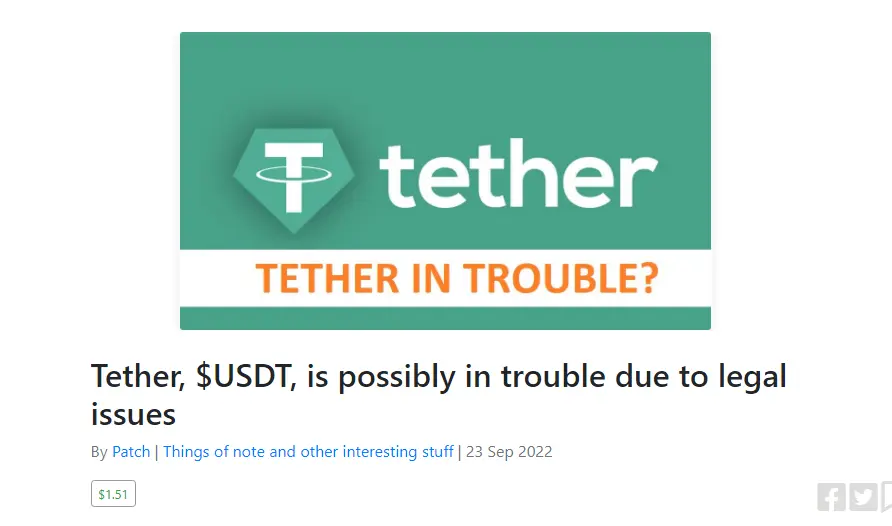 tether

TETHER IN TROUBLE?

Tether, \$USDT, is possibly in trouble due to legal issues

By Patch | Things of note and other interesting stuff | 23 Sep 2022

\$1.51